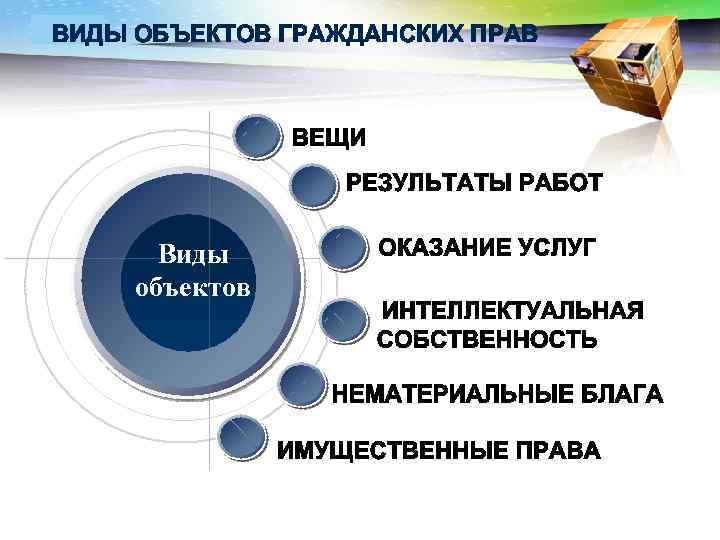 ВИДЫ ОБЪЕКТОВ ГРАЖДАНСКИХ ПРАВ

Виды объектов

ВЕЩИ

РЕЗУЛЬТАТЫ РАБОТ

ОКАЗАНИЕ УСЛУГ

ИНТЕЛЛЕКТУАЛЬНАЯ СОБСТВЕННОСТЬ

НЕМАТЕРИАЛЬНЫЕ БЛАГА

ИМУЩЕСТВЕННЫЕ ПРАВА